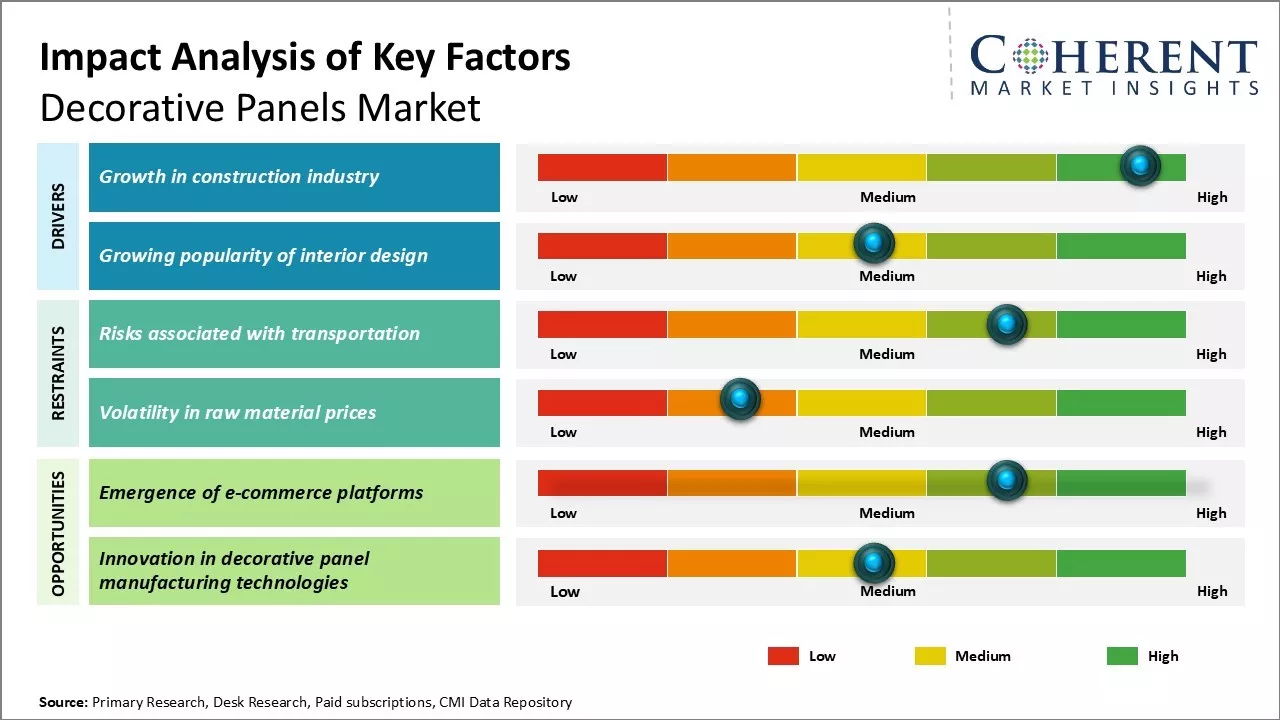 Impact Analysis of Key Factors
Decorative Panels Market

COHERENT
MARKET INSIGHTS

DRIVERS

Growth in construction industry
Low Medium High

Growing popularity of interior design
Low Medium High

RESTRAINTS

Risks associated with transportation
Low Medium High

Volatility in raw material prices
Low Medium High

OPPORTUNITIES

Emergence of e-commerce platforms
Low Medium High

Innovation in decorative panel manufacturing technologies
Low Medium High

Low Medium High

Source: Primary Research, Desk Research, Paid subscriptions, CMI Data Repository